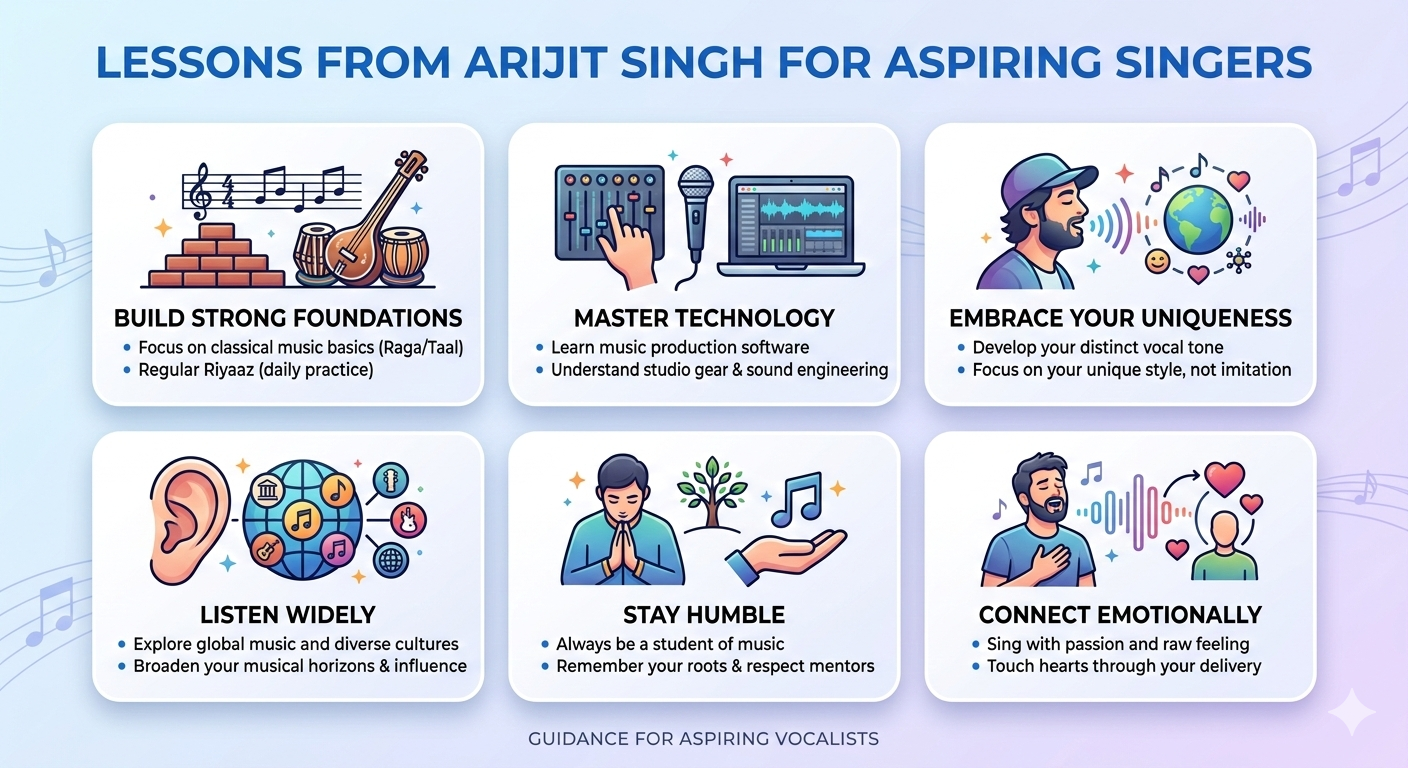 LESSONS FROM ARIJIT SINGH FOR ASPIRING SINGERS

BUILD STRONG FOUNDATIONS
• Focus on classical music basics (Raga/Taal)
• Regular Riyaaz (daily practice)

MASTER TECHNOLOGY
• Learn music production software
• Understand studio gear & sound engineering

EMBRACE YOUR UNIQUENESS
• Develop your distinct vocal tone
• Focus on your unique style, not imitation

LISTEN WIDELY
• Explore global music and diverse cultures
• Broaden your musical horizons & influence

STAY HUMBLE
• Always be a student of music
• Remember your roots & respect mentors

CONNECT EMOTIONALLY
• Sing with passion and raw feeling
• Touch hearts through your delivery

GUIDANCE FOR ASPIRING VOCALISTS